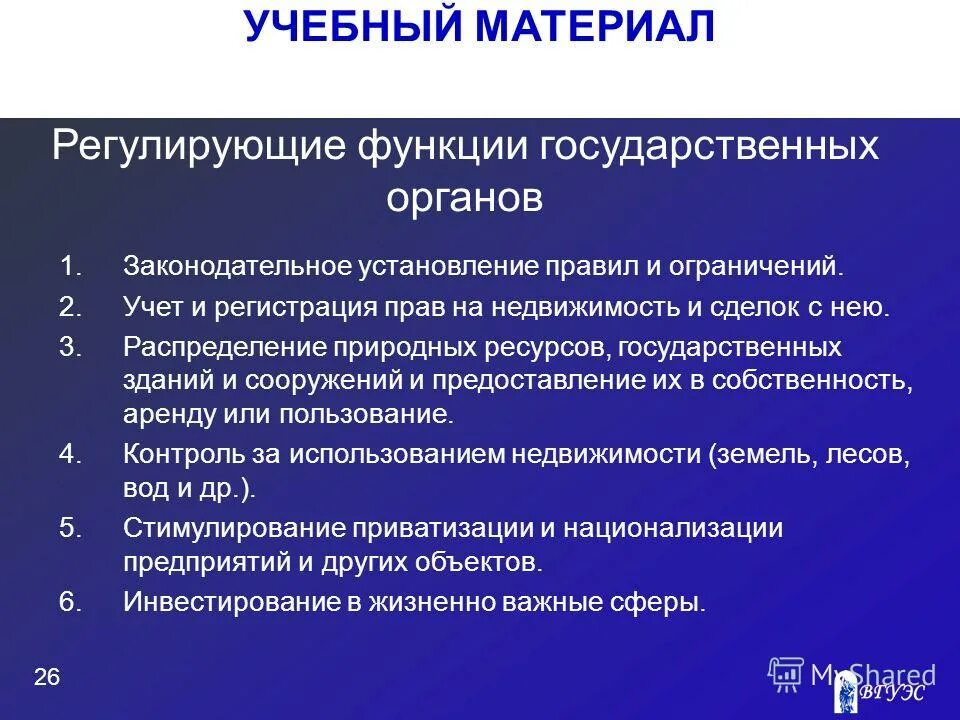 УЧЕБНЫЙ МАТЕРИАЛ

Регулирующие функции государственных органов

1. Законодательное установление правил и ограничений.
2. Учет и регистрация прав на недвижимость и сделок с нею.
3. Распределение природных ресурсов, государственных зданий и сооружений и предоставление их в собственность, аренду или пользование.
4. Контроль за использованием недвижимости (земель, лесов, вод и др.).
5. Стимулирование приватизации и национализации предприятий и других объектов.
6. Инвестирование в жизненно важные сферы.

26

MyShared

ВГУЭС